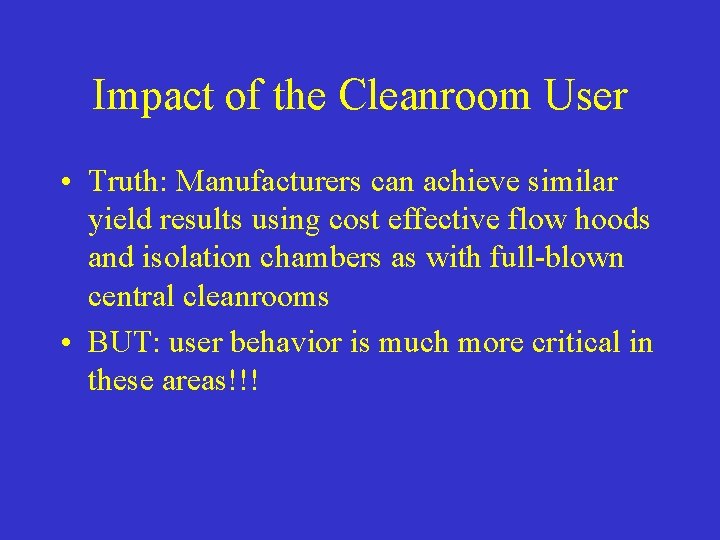 Impact of the Cleanroom User

• Truth: Manufacturers can achieve similar yield results using cost effective flow hoods and isolation chambers as with full-blown central cleanrooms

• BUT: user behavior is much more critical in these areas!!!